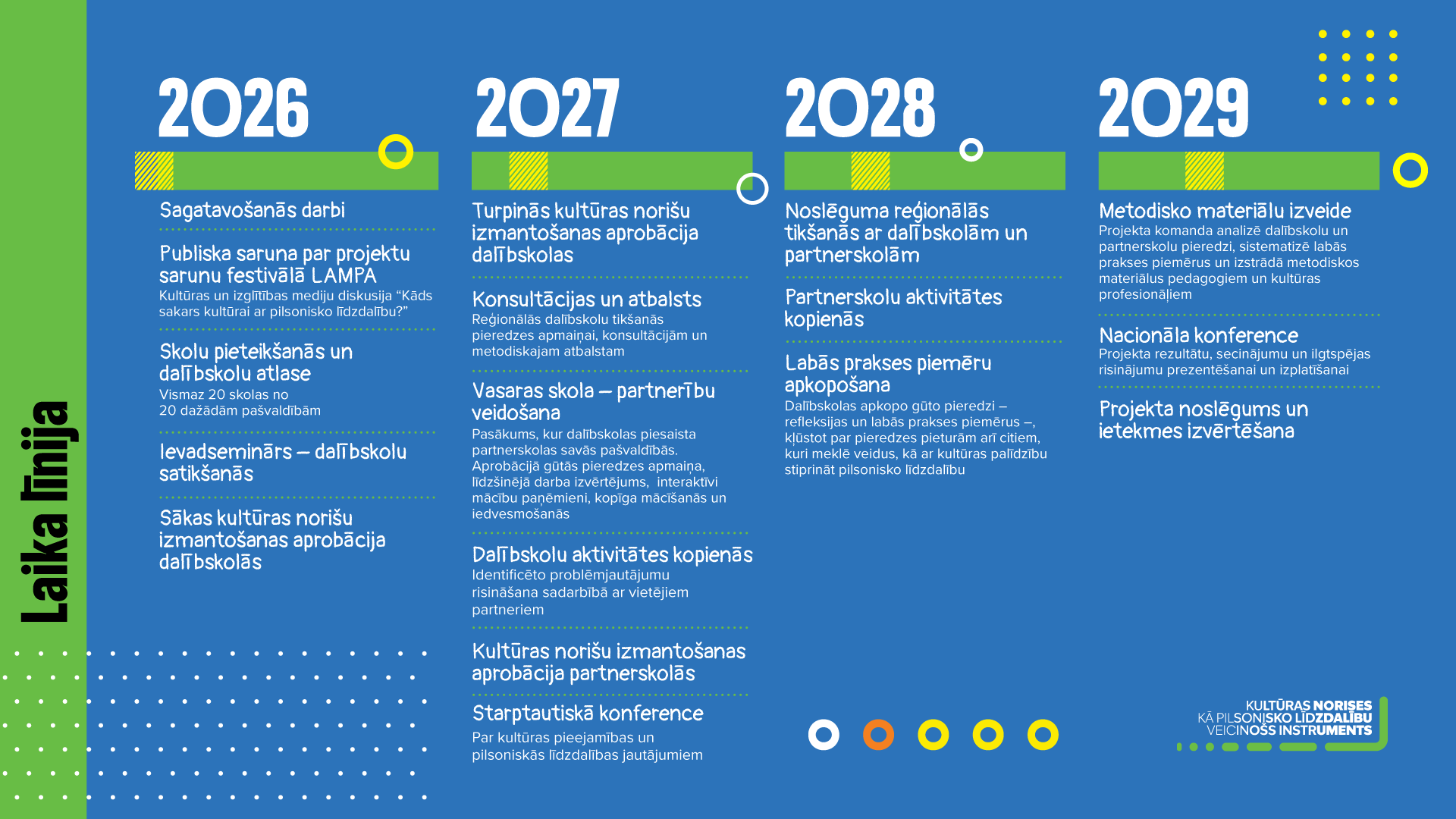 Laika līnija

2026

Sagatavošanās darbi

Publiska saruna par projektu sarunu festivālā LAMPA
Kultūras un izglītības mediju diskusija “Kāds sakars kultūrai ar pilsonisko līdzdalību?”

Skolu pieteikšanās un dalībskolu atlase
Vismaz 20 skolas no 20 dažādām pašvaldībām

Ievadseminārs – dalībskolu satikšanās

Sākas kultūras norišu izmantošanas aprobācija dalībskolās

2027

Turpinās kultūras norišu izmantošanas aprobācija dalībskolas

Konsultācijas un atbalsts
Reģionālās dalībskolu tikšanās pieredzes apmaiņai, konsultācijām un metodiskajam atbalstam

Vasaras skola – partnerību veidošana
Pasākums, kur dalībskolas piesaista partnerskolas savās pašvaldībās. Aprobācijā gūtās pieredzes apmaiņa, līdzšinējā darba izvērtējums, interaktīvi mācību paņēmieni, kopīga mācīšanās un iedvesmošanās

Dalībskolu aktivitātes kopienās
Identificēto problēmjautājumu risināšana sadarbībā ar vietējiem partneriem

Kultūras norišu izmantošanas aprobācija partnerskolās

Starptautiskā konference
Par kultūras pieejamības un pilsoniskās līdzdalības jautājumiem

2028

Noslēguma reģionālās tikšanās ar dalībskolām un partnerskolām

Partnerskolu aktivitātes kopienās

Labās prakses piemēru apkopošana
Dalībskolas apkopo gūto pieredzi – refleksijas un labās prakses piemērus –, kļūstot par pieredzes pieturām arī citiem, kuri meklē veidus, kā ar kultūras palīdzību stiprināt pilsonisko līdzdalību

2029

Metodisko materiālu izveide
Projekta komanda analizē dalībskolu un partnerskolu pieredzi, sistematizē labās prakses piemērus un izstrādā metodiskos materiālus pedagogiem un kultūras profesionāļiem

Nacionāla konference
Projekta rezultātu, secinājumu un ilgtspējas risinājumu prezentēšanai un izplatīšanai

Projekta noslēgums un ietekmes izvērtēšana

KULTŪRAS NORISES KĀ PILSONISKO LĪDZDALĪBU VEICINOŠS INSTRUMENTS